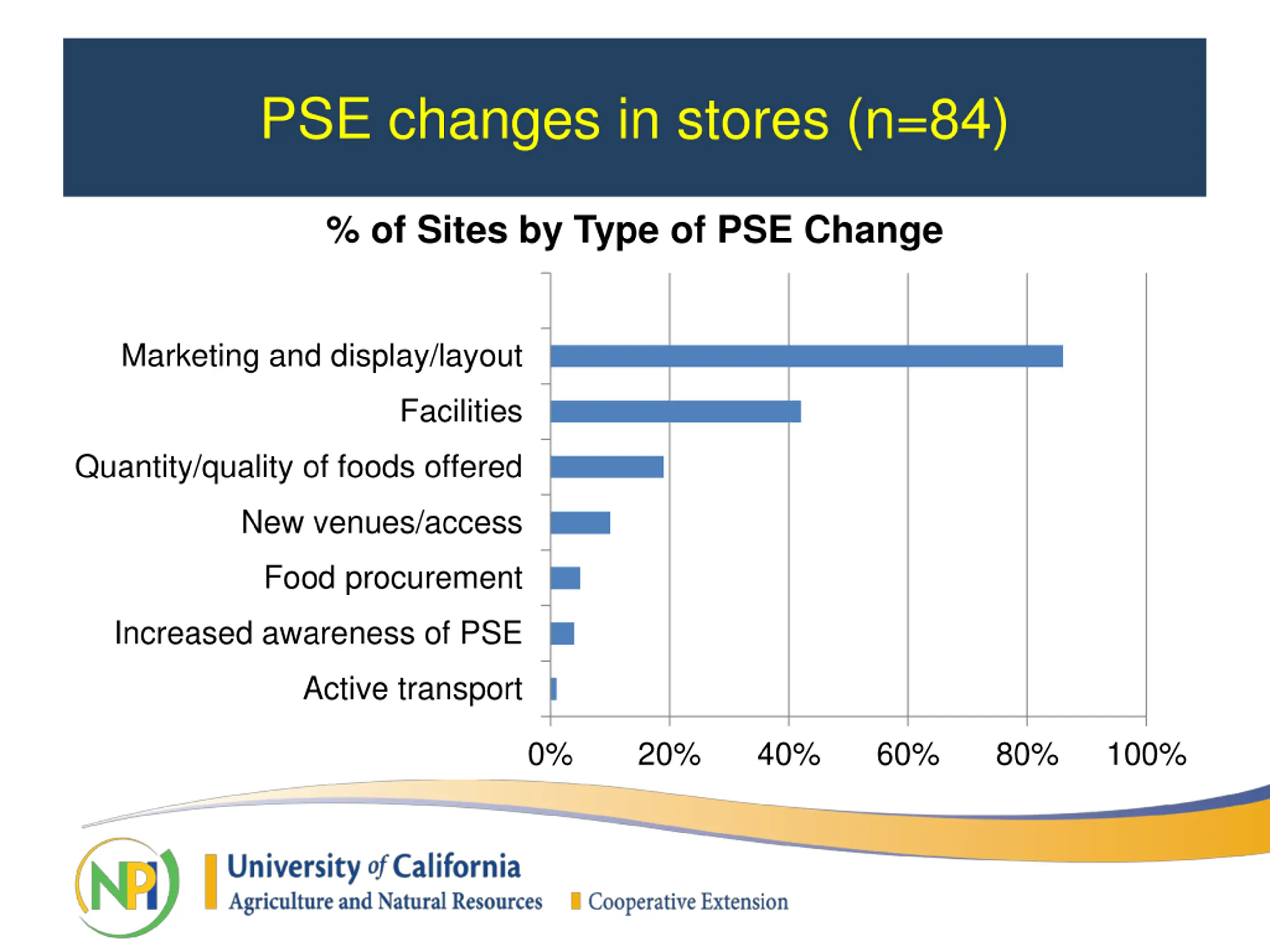 PSE changes in stores (n=84)

% of Sites by Type of PSE Change

Marketing and display/layout
Facilities
Quantity/quality of foods offered
New venues/access
Food procurement
Increased awareness of PSE
Active transport

0% 20% 40% 60% 80% 100%

NPI

University of California
Agriculture and Natural Resources Cooperative Extension